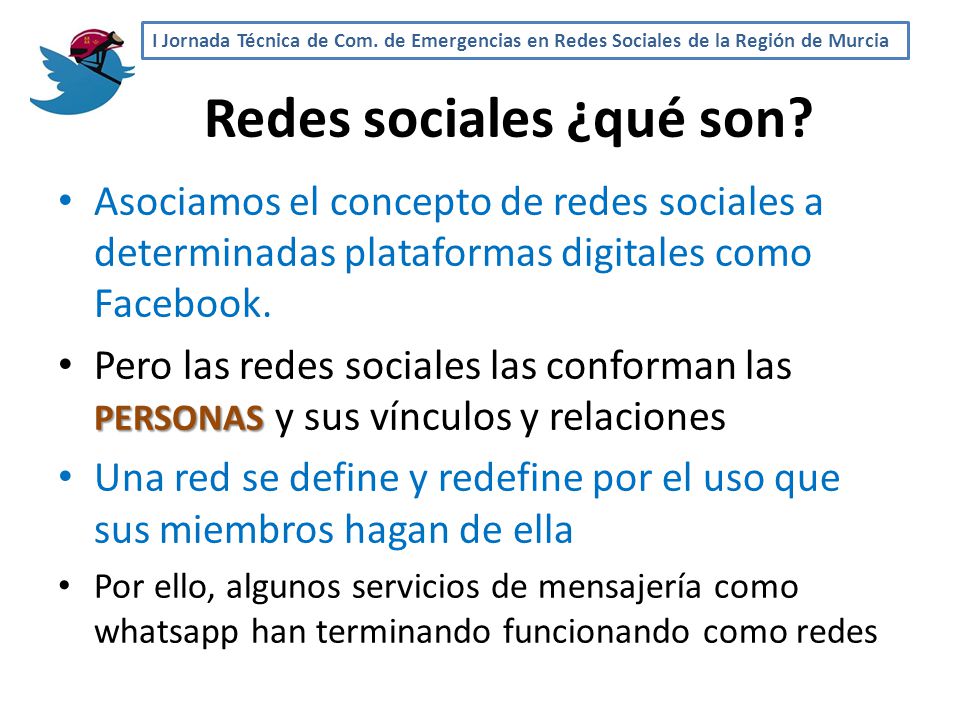 I Jornada Técnica de Com. de Emergencias en Redes Sociales de la Región de Murcia

Redes sociales ¿qué son?

• Asociamos el concepto de redes sociales a determinadas plataformas digitales como Facebook.

• Pero las redes sociales las conforman las PERSONAS y sus vínculos y relaciones

• Una red se define y redefine por el uso que sus miembros hagan de ella

• Por ello, algunos servicios de mensajería como whatsapp han terminando funcionando como redes